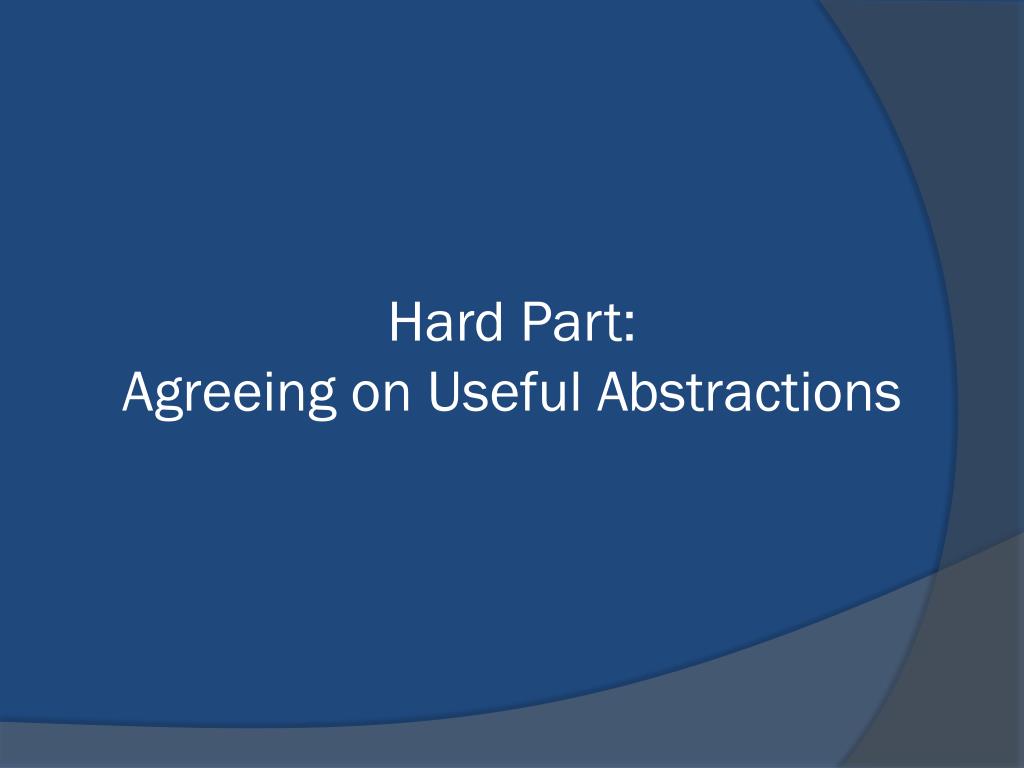 Hard Part:
Agreeing on Useful Abstractions